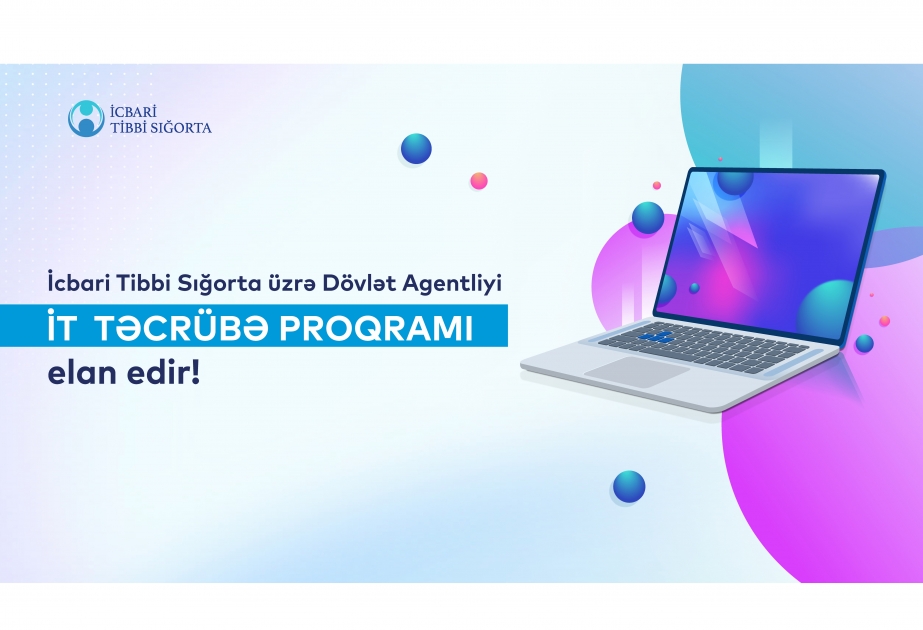 İCBARİ
TİBBİ SIĞORTA

İcbari Tibbi Sığorta üzrə Dövlət Agentliyi

İT TƏCRÜBƏ PROQRAMI

elan edir!